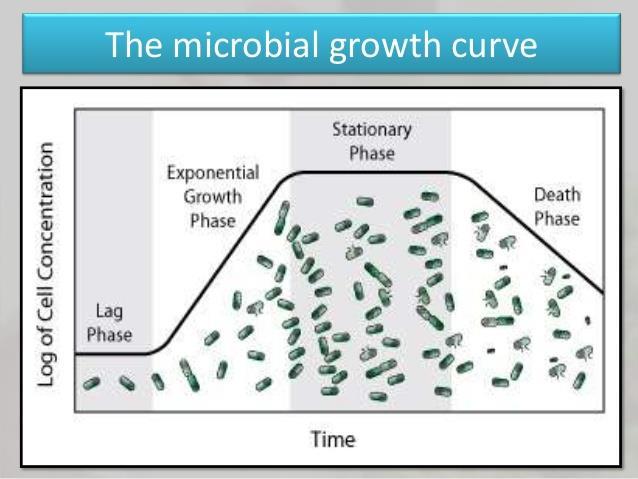 The microbial growth curve

Log of Cell Concentration

Lag Phase

Exponential Growth Phase

Stationary Phase

Death Phase

Time